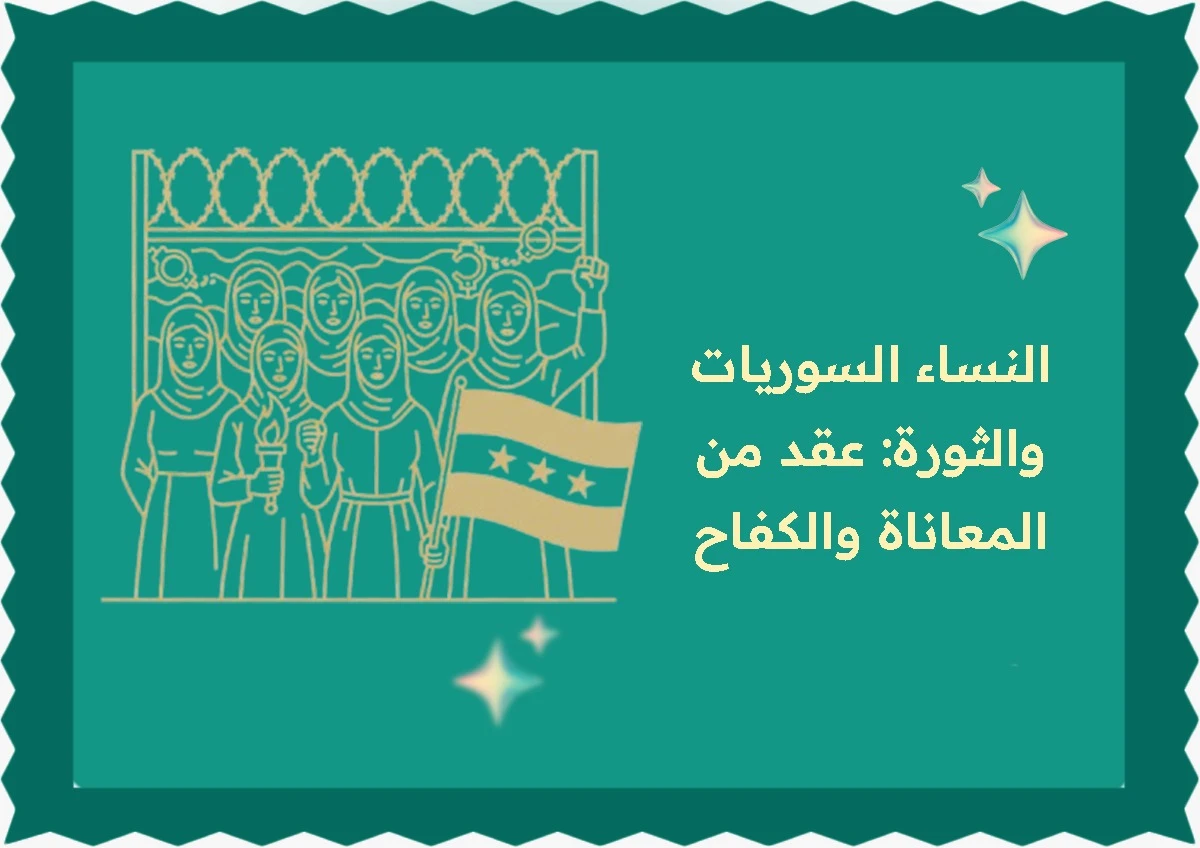 النساء السوريات والثورة: عقد من المعاناة والكفاح